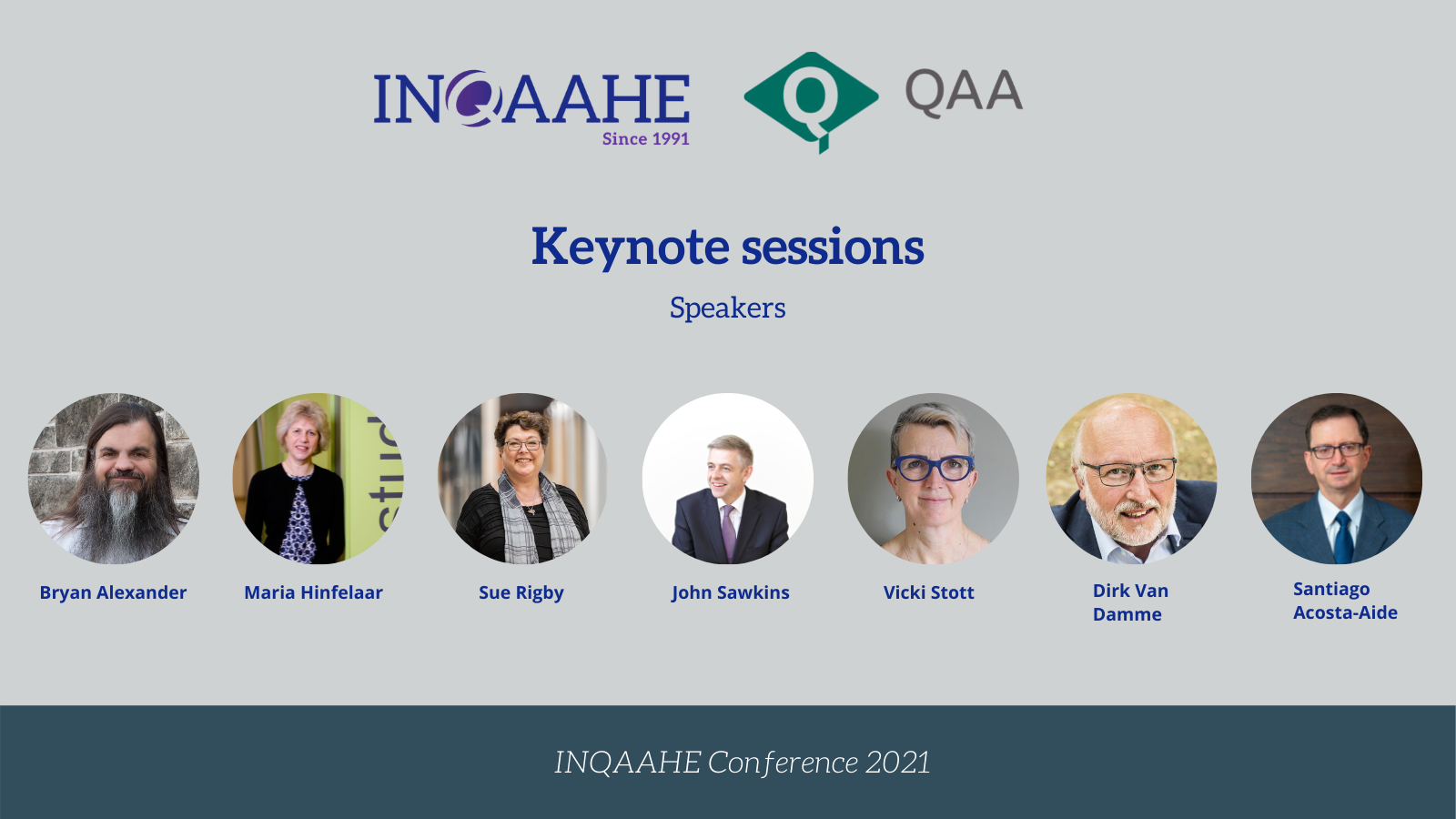 INQAAHE
Since 1991

QAA

Keynote sessions

Speakers

Bryan Alexander

Maria Hinfelaar

Sue Rigby

John Sawkins

Vicki Stott

Dirk Van Damme

Santiago Acosta-Aide

INQAAHE Conference 2021